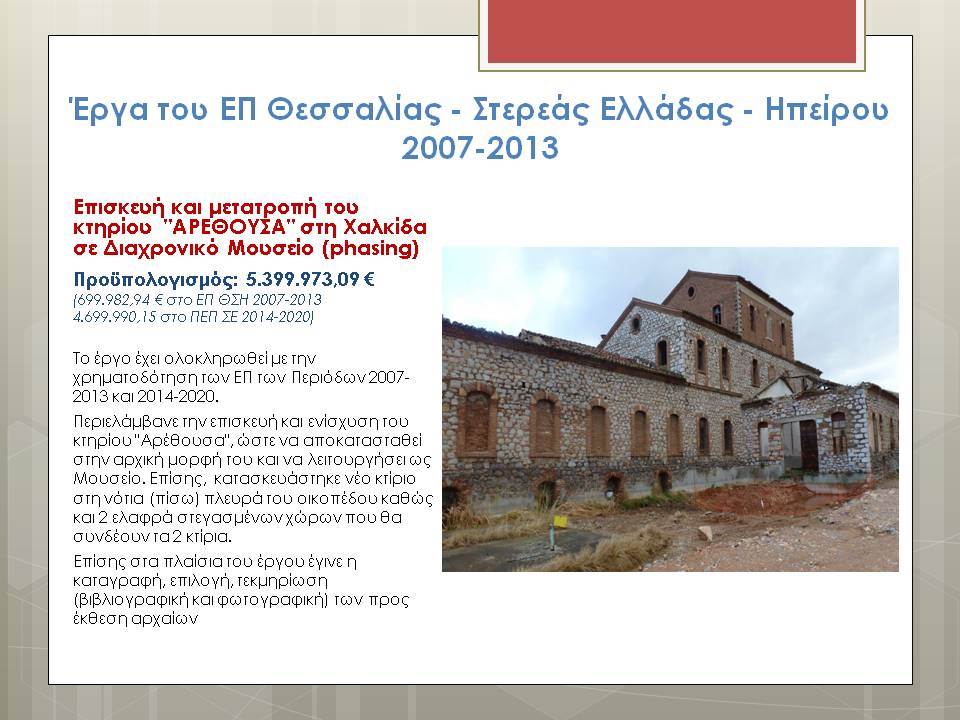 Έργα του ΕΠ Θεσσαλίας - Στερεάς Ελλάδας - Ηπείρου 2007-2013

Επισκευή και μετατροπή του κτηρίου "ΑΡΕΘΟΥΣΑ" στη Χαλκίδα σε Διαχρονικό Μουσείο (phasing)

Προϋπολογισμός: 5.399.973,09 €
(699.982,94 € στο ΕΠ ΘΣΗ 2007-2013
4.699.990,15 στο ΠΕΠ ΣΕ 2014-2020)

Το έργο έχει ολοκληρωθεί με την χρηματοδότηση των ΕΠ των Περιόδων 2007-2013 και 2014-2020.

Περιελάμβανε την επισκευή και ενίσχυση του κτηρίου "Αρέθουσα", ώστε να αποκατασταθεί στην αρχική μορφή του και να λειτουργήσει ως Μουσείο. Επίσης, κατασκευάστηκε νέο κτίριο στη νότια (πίσω) πλευρά του οικοπέδου καθώς και 2 ελαφρά στεγασμένων χώρων που θα συνδέουν τα 2 κτίρια.

Επίσης στα πλαίσια του έργου έγινε η καταγραφή, επιλογή, τεκμηρίωση (βιβλιογραφική και φωτογραφική) των προς έκθεση αρχαίων